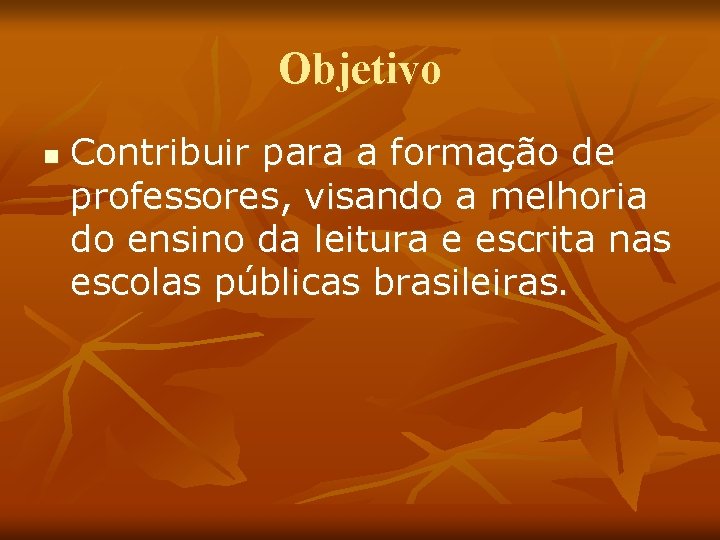 Objetivo

- Contribuir para a formação de professores, visando a melhoria do ensino da leitura e escrita nas escolas públicas brasileiras.